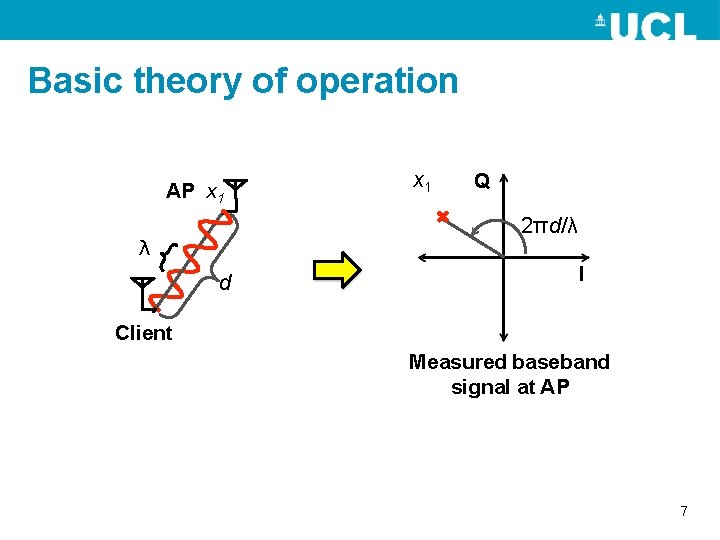 UCL

Basic theory of operation

AP $x_1$

$\lambda$

$d$

Client

$x_1$ Q

$2\pi d/\lambda$

I

Measured baseband signal at AP

7